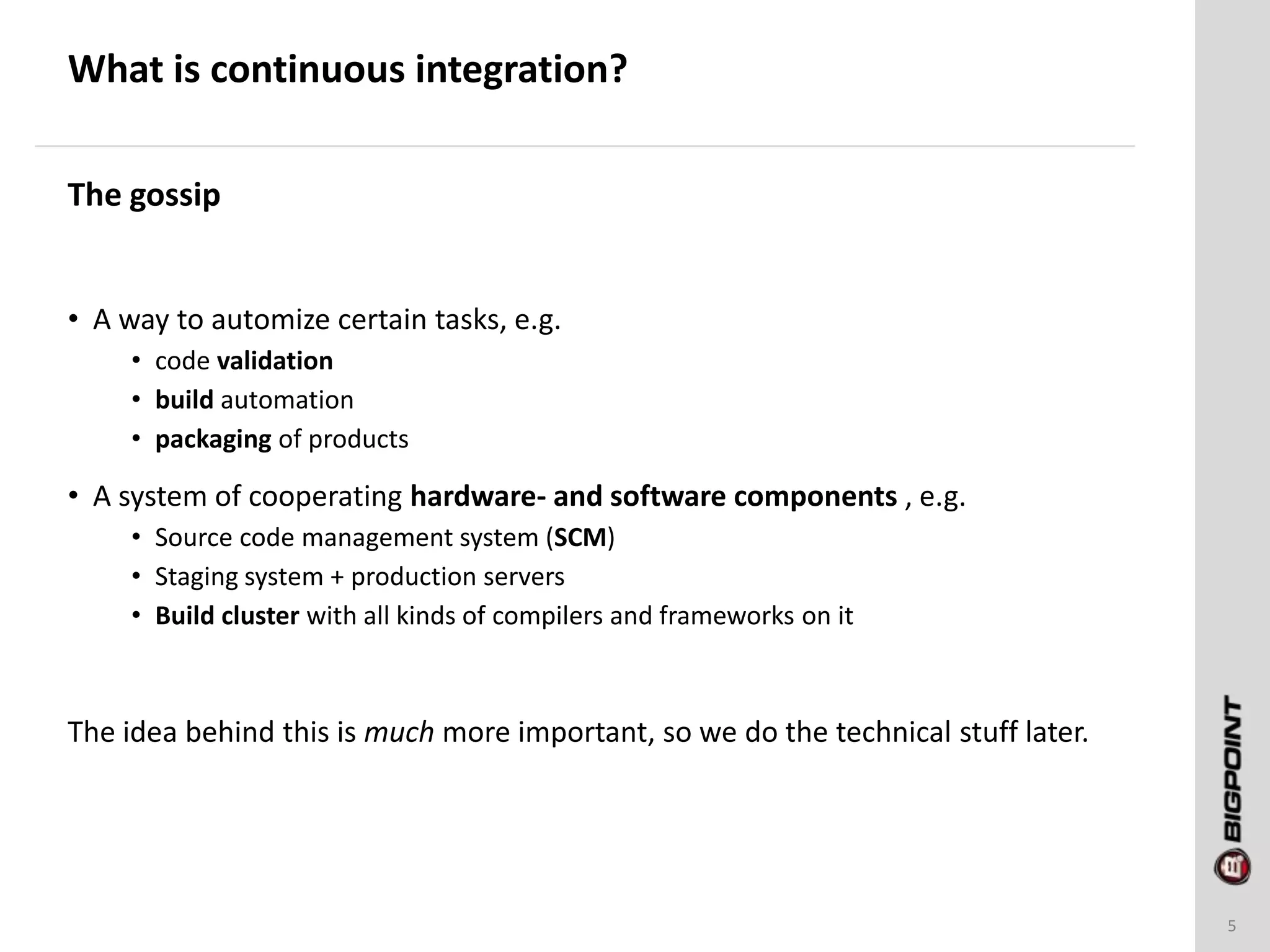 What is continuous integration?

The gossip

• A way to automize certain tasks, e.g.
  • code validation
  • build automation
  • packaging of products

• A system of cooperating hardware- and software components , e.g.
  • Source code management system (SCM)
  • Staging system + production servers
  • Build cluster with all kinds of compilers and frameworks on it

The idea behind this is much more important, so we do the technical stuff later.

BIGPOINT

5